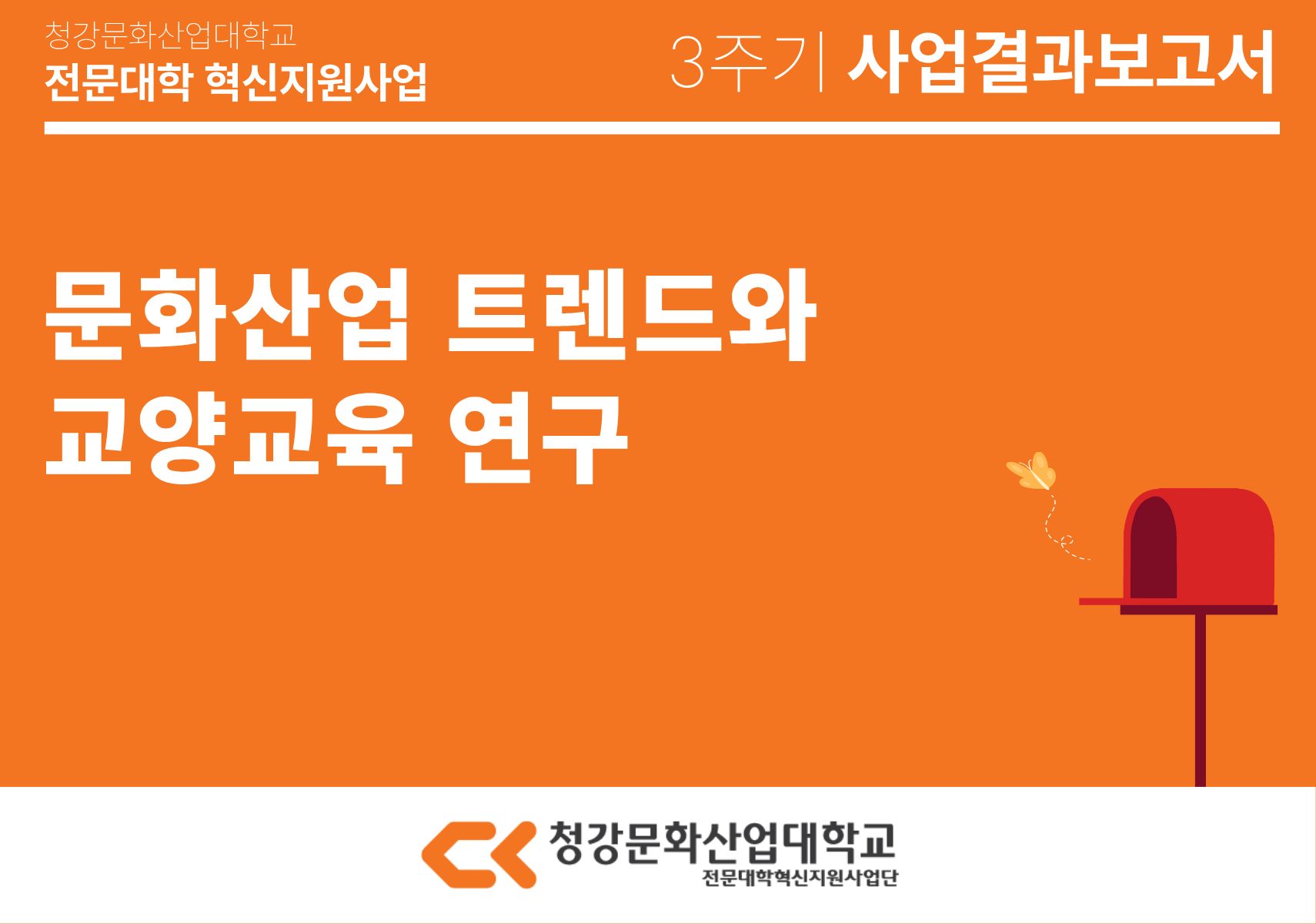 청강문화산업대학교
전문대학 혁신지원사업

3주기 | 사업결과보고서

문화산업 트렌드와
교양교육 연구

청강문화산업대학교
전문대학혁신지원사업단